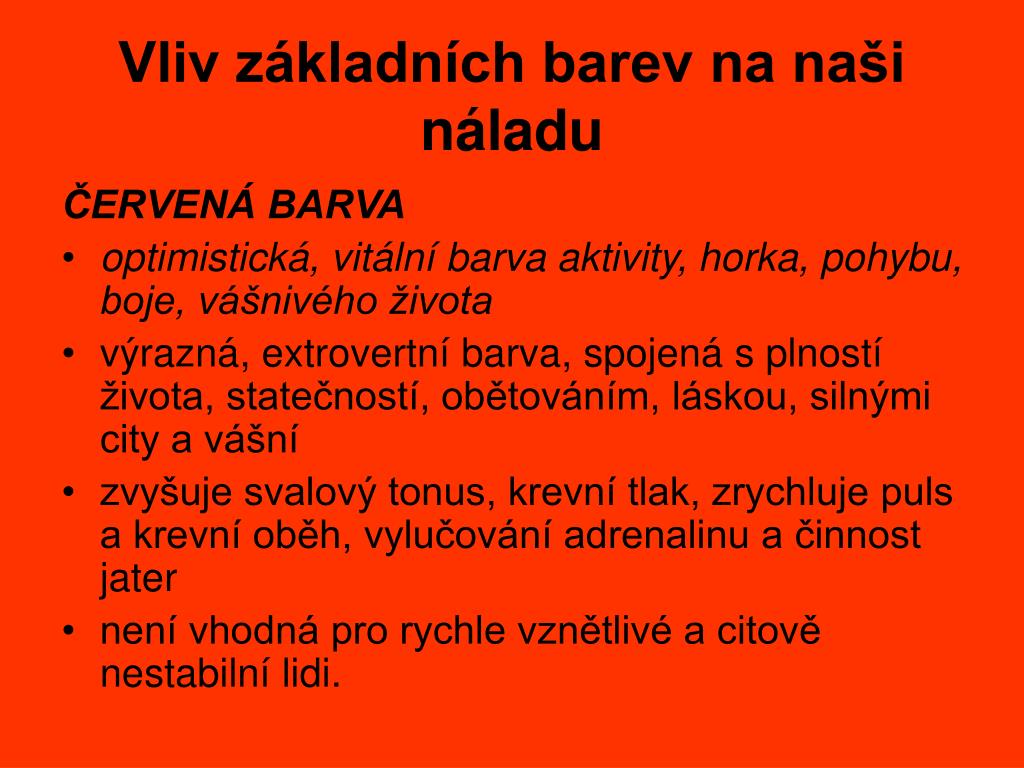 Vliv základních barev na naši náladu

ČERVENÁ BARVA

• optimistická, vitální barva aktivity, horka, pohybu, boje, vášnivého života
• výrazná, extrovertní barva, spojená s plností života, statečností, obětováním, láskou, silnými city a vášní
• zvyšuje svalový tonus, krevní tlak, zrychluje puls a krevní oběh, vylučování adrenalinu a činnost jater
• není vhodná pro rychle vznětlivé a citově nestabilní lidi.